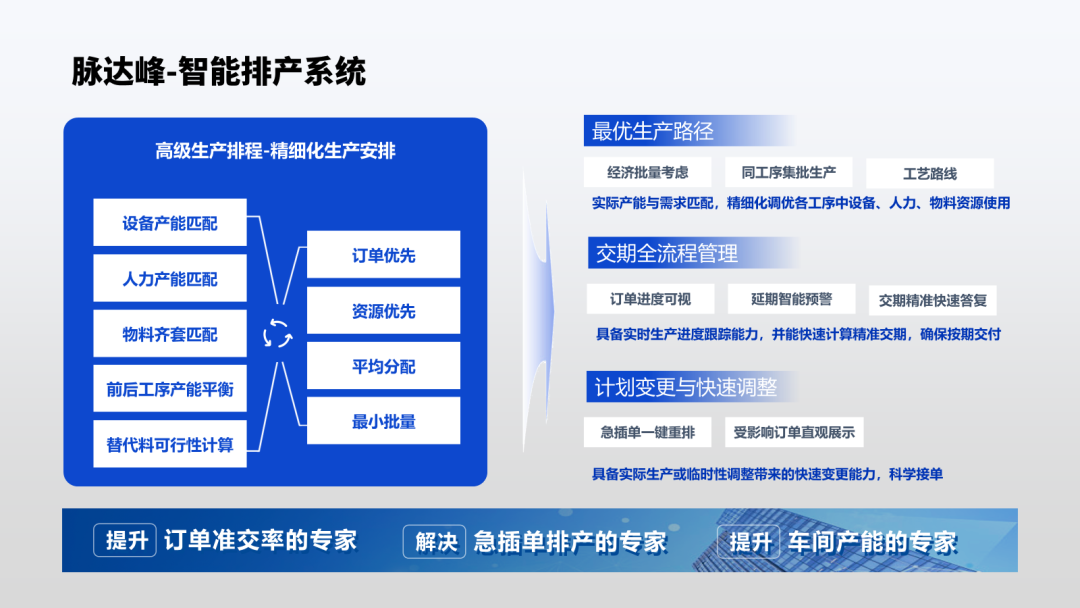 脉达峰-智能排产系统

高级生产排程-精细化生产安排

设备产能匹配
人力产能匹配
物料齐套匹配
前后工序产能平衡
替代料可行性计算

订单优先
资源优先
平均分配
最小批量

最优生产路径

经济批量考虑
同工序集批生产
工艺路线

实际产能与需求匹配，精细化调优各工序中设备、人力、物料资源使用

交期全流程管理

订单进度可视
延期智能预警
交期精准快速答复

具备实时生产进度跟踪能力，并能快速计算精准交期，确保按期交付

计划变更与快速调整

急插单一键重排
受影响订单直观展示

具备实际生产或临时性调整带来的快速变更能力，科学接单

提升 订单准交率的专家
解决 急插单排产的专家
提升 车间产能的专家